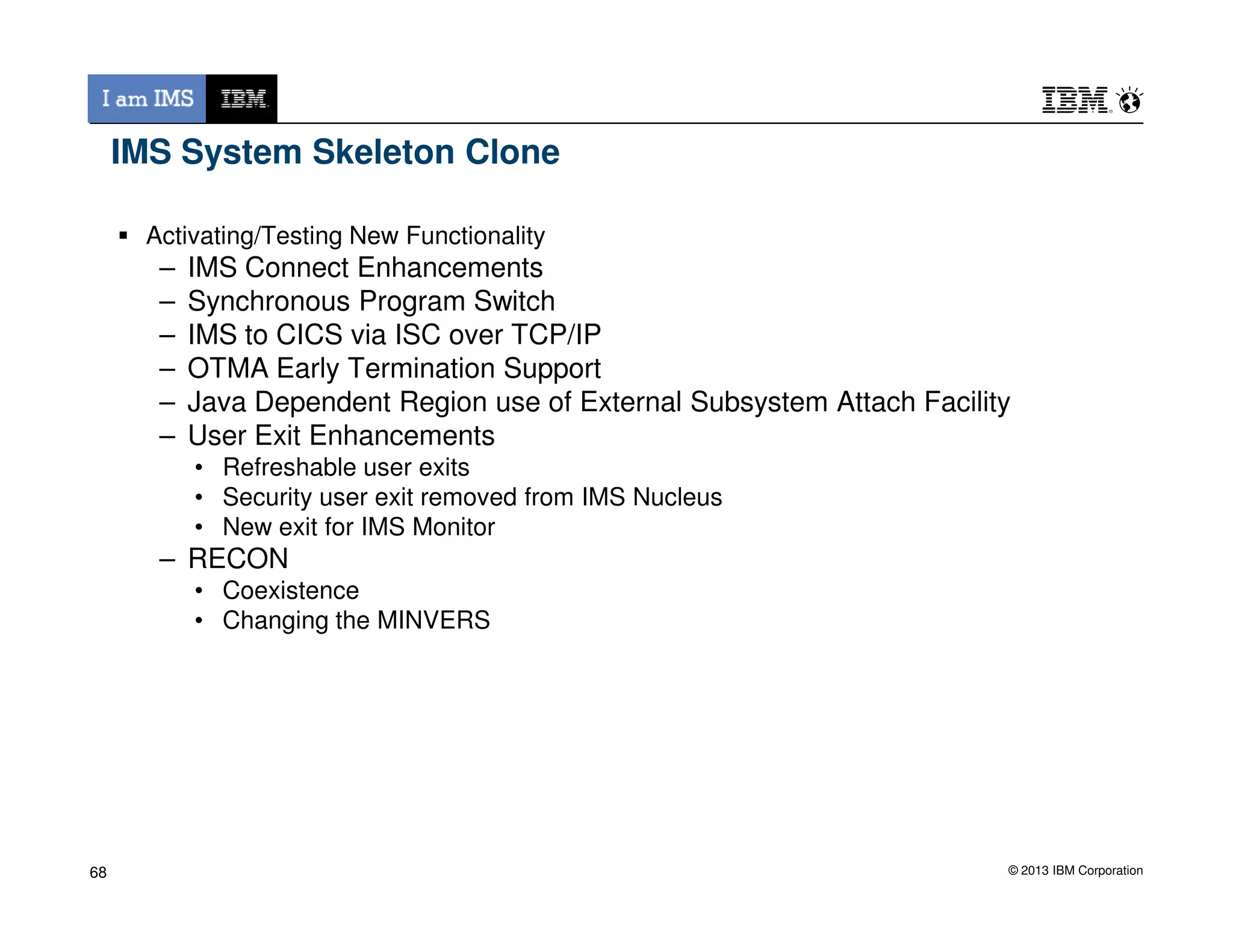 I am IMS IBM

IBM

IMS System Skeleton Clone

▪ Activating/Testing New Functionality
– IMS Connect Enhancements
– Synchronous Program Switch
– IMS to CICS via ISC over TCP/IP
– OTMA Early Termination Support
– Java Dependent Region use of External Subsystem Attach Facility
– User Exit Enhancements
• Refreshable user exits
• Security user exit removed from IMS Nucleus
• New exit for IMS Monitor
– RECON
• Coexistence
• Changing the MINVERS

68

© 2013 IBM Corporation